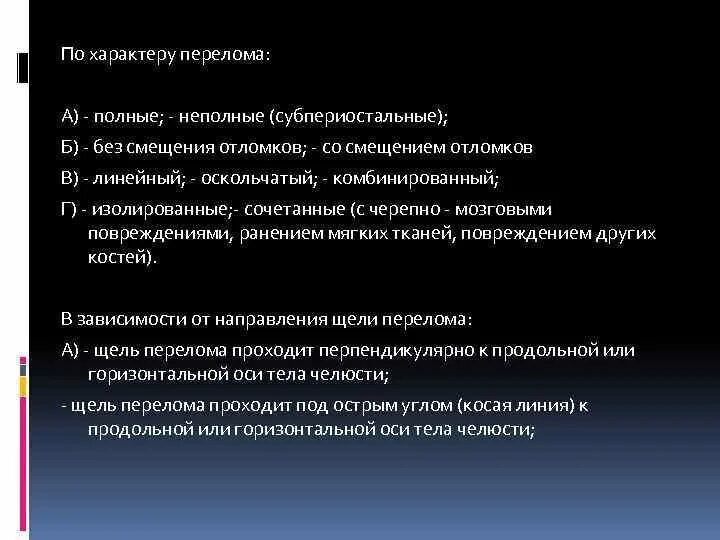 По характеру перелома:

А) - полные; - неполные (субпериостальные);

Б) - без смещения отломков; - со смещением отломков

В) - линейный; - оскольчатый; - комбинированный;

Г) - изолированные;- сочетанные (с черепно - мозговыми повреждениями, ранением мягких тканей, повреждением других костей).

В зависимости от направления щели перелома:

А) - щель перелома проходит перпендикулярно к продольной или горизонтальной оси тела челюсти;

- щель перелома проходит под острым углом (косая линия) к продольной или горизонтальной оси тела челюсти;